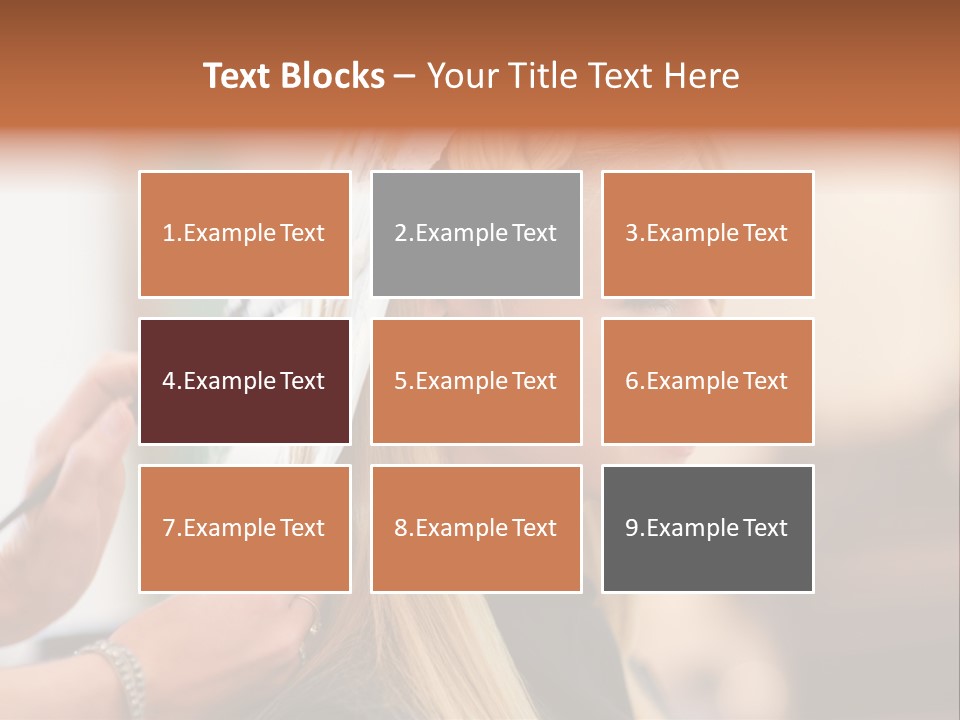 Text Blocks – Your Title Text Here

1.Example Text

2.Example Text

3.Example Text

4.Example Text

5.Example Text

6.Example Text

7.Example Text

8.Example Text

9.Example Text